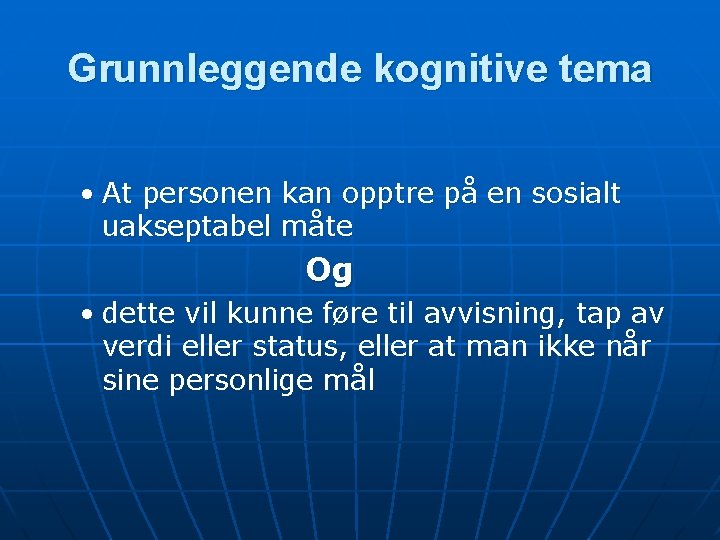 Grunnleggende kognitive tema

• At personen kan opptre på en sosialt uakseptabel måte

Og

• dette vil kunne føre til avvisning, tap av verdi eller status, eller at man ikke når sine personlige mål